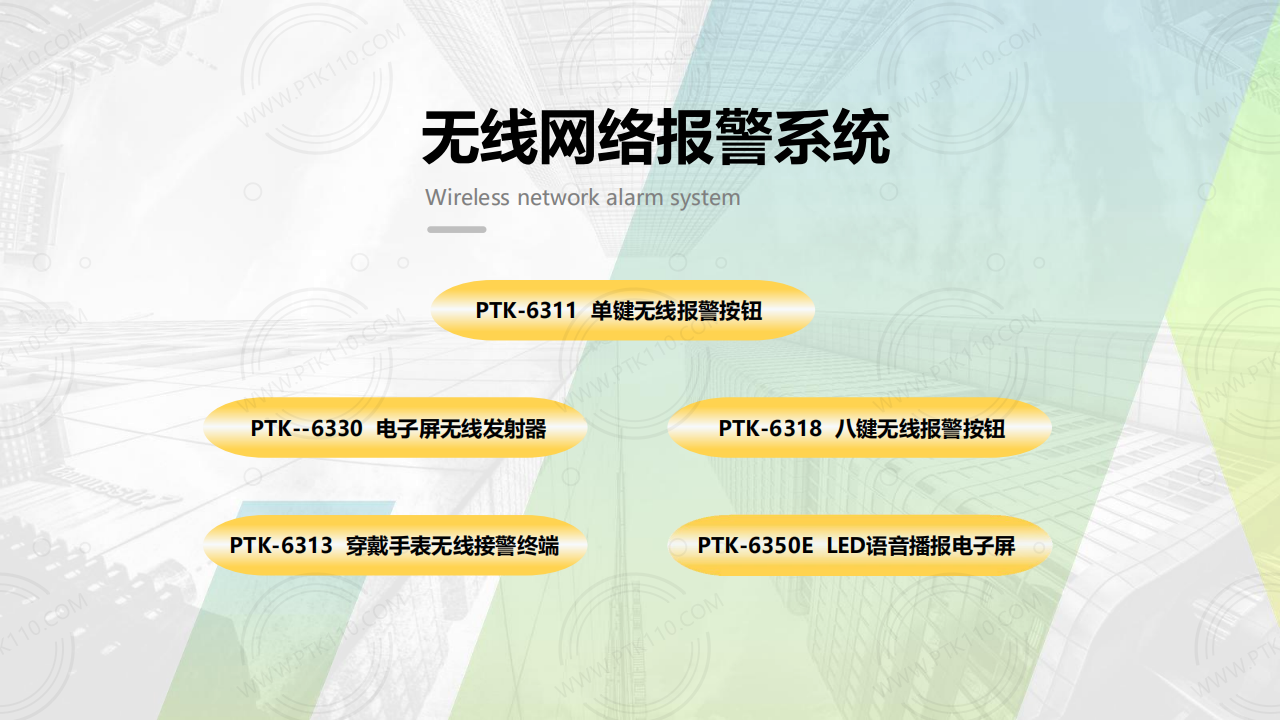 无线网络报警系统

Wireless network alarm system

PTK-6311 单键无线报警按钮

PTK--6330 电子屏无线发射器

PTK-6318 八键无线报警按钮

PTK-6313 穿戴手表无线接警终端

PTK-6350E LED语音播报电子屏

WWW.PTK110.COM